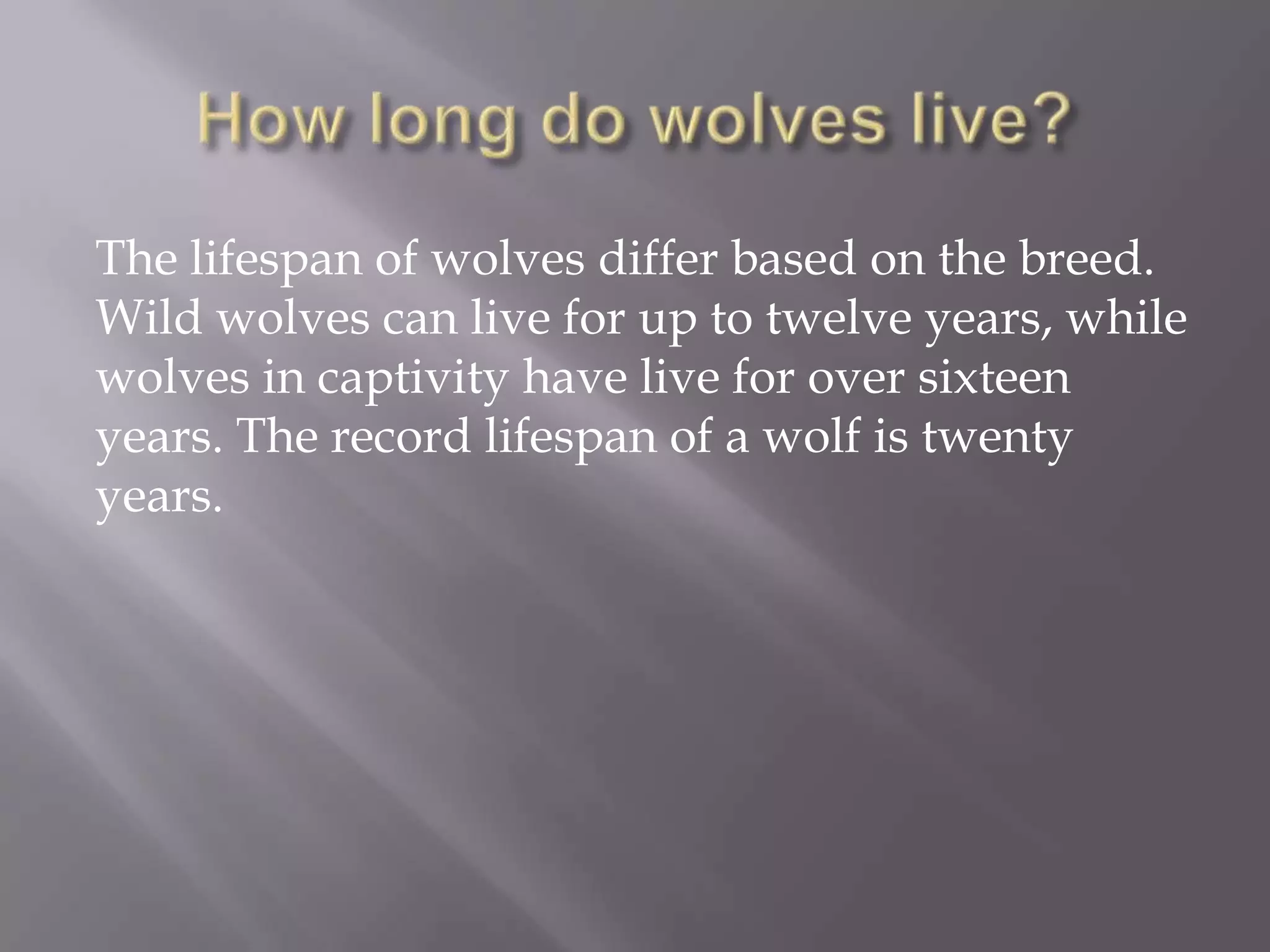 How long do wolves live?

The lifespan of wolves differ based on the breed. Wild wolves can live for up to twelve years, while wolves in captivity have live for over sixteen years. The record lifespan of a wolf is twenty years.